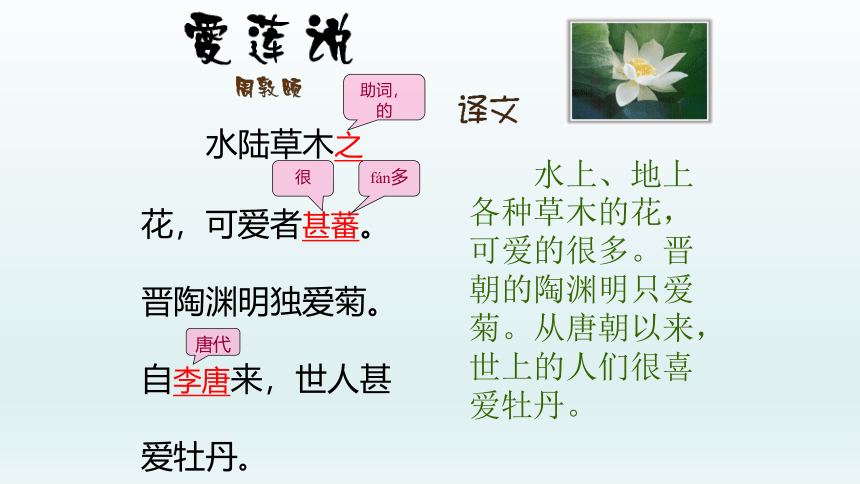 爱莲说

周敦颐

助词，的

水陆草木之

很

fán多

花，可爱者甚蕃。

晋陶渊明独爱菊。

唐代

自李唐来，世人甚

爱牡丹。

译文

水上、地上各种草木的花，可爱的很多。晋朝的陶渊明只爱菊。从唐朝以来，世上的人们很喜爱牡丹。